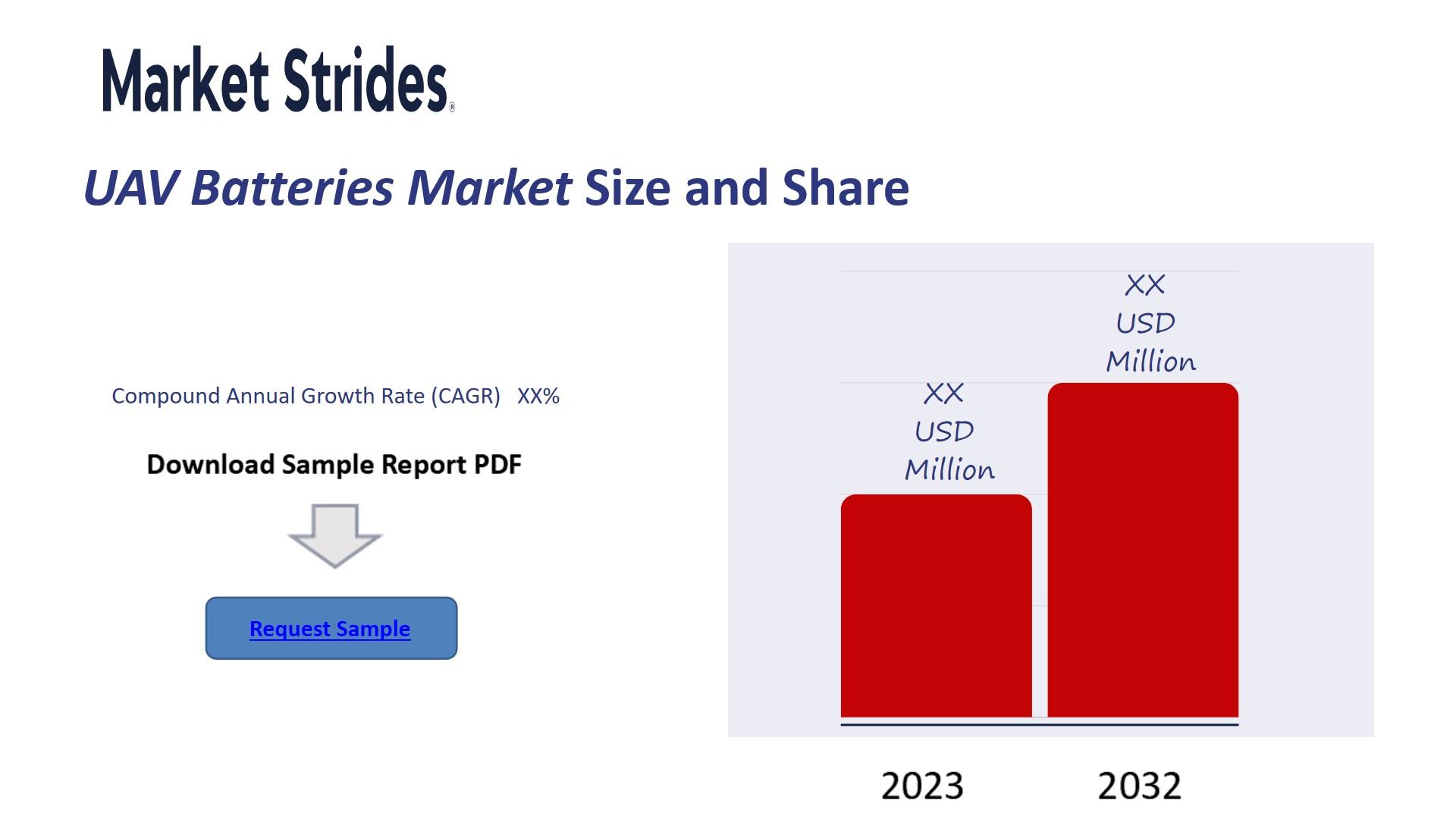 Market Strides®

UAV Batteries Market Size and Share

Compound Annual Growth Rate (CAGR) XX%

Download Sample Report PDF

Request Sample

XX USD Million

XX USD Million

2023 2032